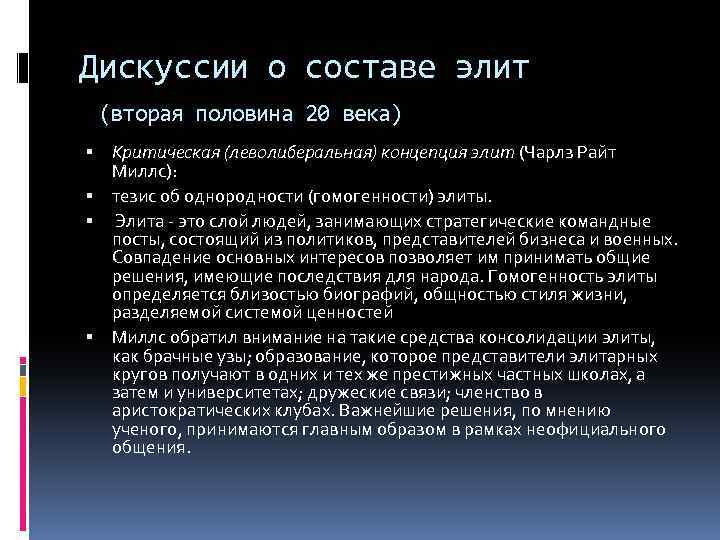 Дискуссии о составе элит

(вторая половина 20 века)

▪ Критическая (леволиберальная) концепция элит (Чарлз Райт Миллс):

▪ тезис об однородности (гомогенности) элиты.

▪ Элита - это слой людей, занимающих стратегические командные посты, состоящий из политиков, представителей бизнеса и военных. Совпадение основных интересов позволяет им принимать общие решения, имеющие последствия для народа. Гомогенность элиты определяется близостью биографий, общностью стиля жизни, разделяемой системой ценностей

▪ Миллс обратил внимание на такие средства консолидации элиты, как брачные узы; образование, которое представители элитарных кругов получают в одних и тех же престижных частных школах, а затем и университетах; дружеские связи; членство в аристократических клубах. Важнейшие решения, по мнению ученого, принимаются главным образом в рамках неофициального общения.